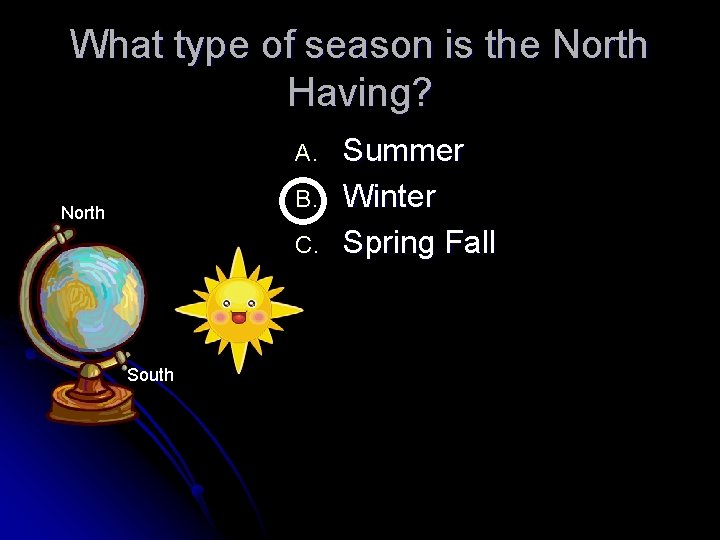 What type of season is the North Having?

A. Summer
B. Winter
C. Spring Fall

North

South